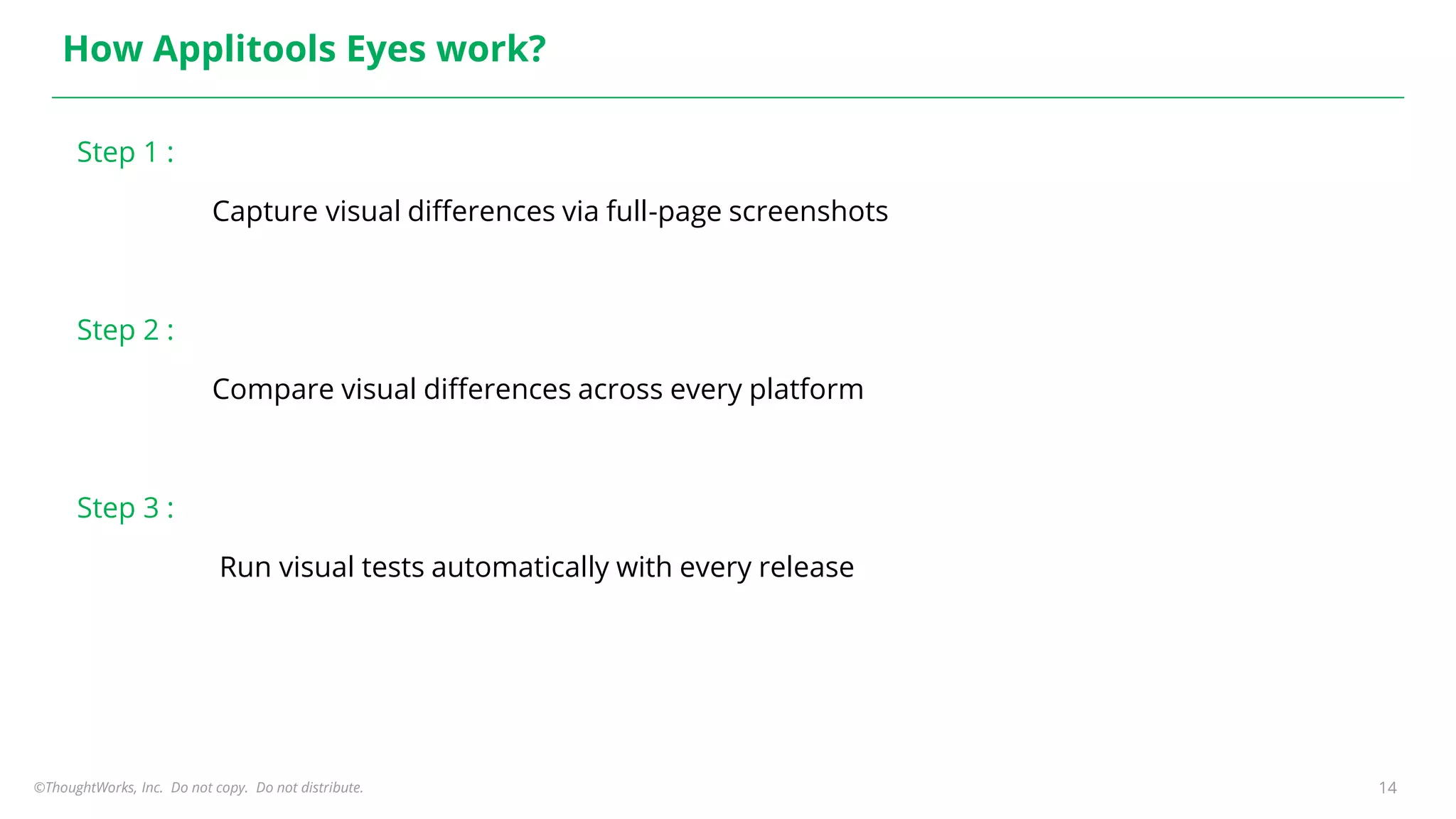 How Applitools Eyes work?

Step 1 :

Capture visual differences via full-page screenshots

Step 2 :

Compare visual differences across every platform

Step 3 :

Run visual tests automatically with every release

©ThoughtWorks, Inc. Do not copy. Do not distribute.

14